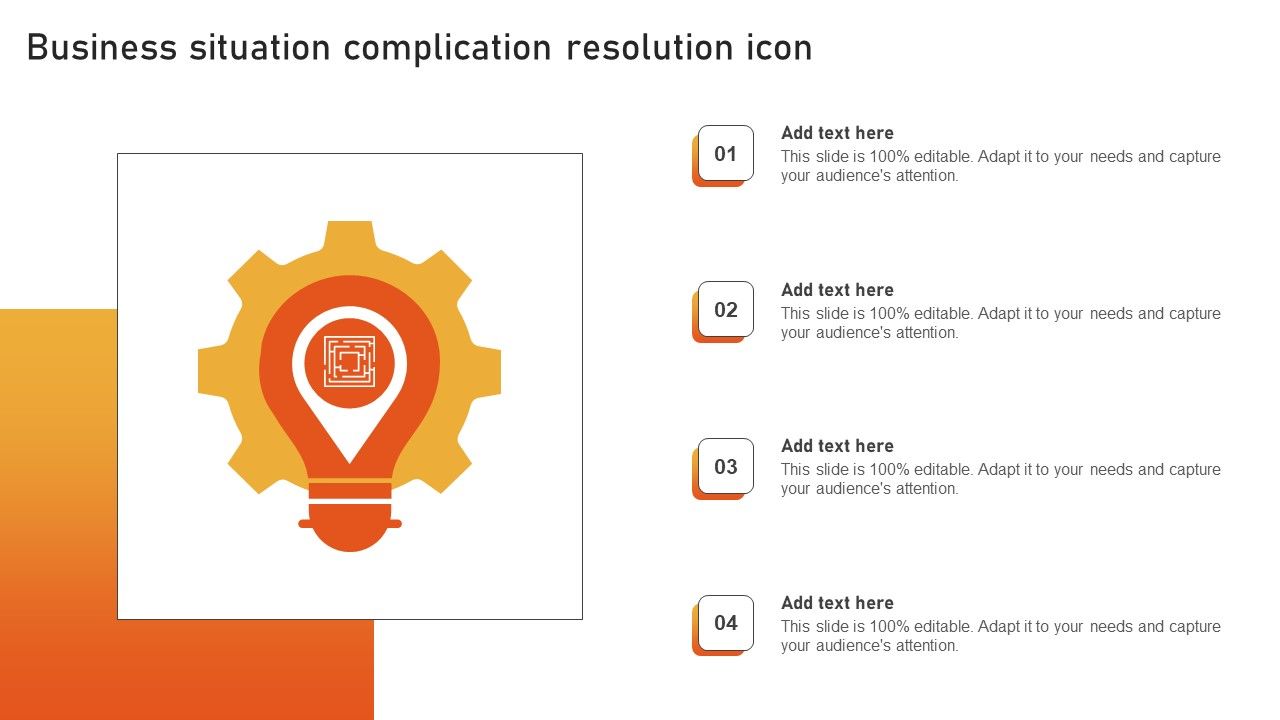 Business situation complication resolution icon

01

Add text here

This slide is 100% editable. Adapt it to your needs and capture your audience's attention.

02

Add text here

This slide is 100% editable. Adapt it to your needs and capture your audience's attention.

03

Add text here

This slide is 100% editable. Adapt it to your needs and capture your audience's attention.

04

Add text here

This slide is 100% editable. Adapt it to your needs and capture your audience's attention.